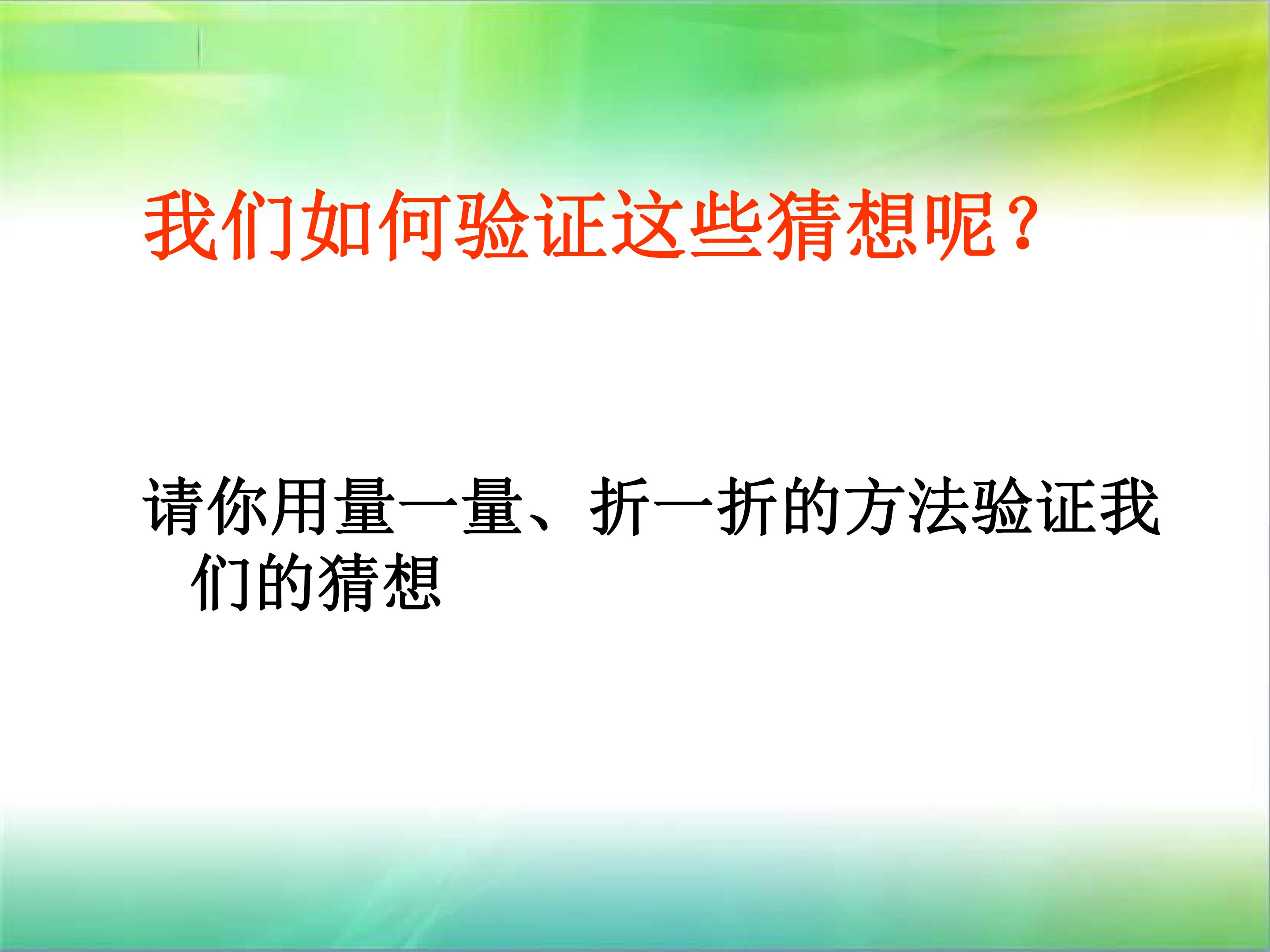 我们如何验证这些猜想呢？

请你用量一量、折一折的方法验证我们的猜想